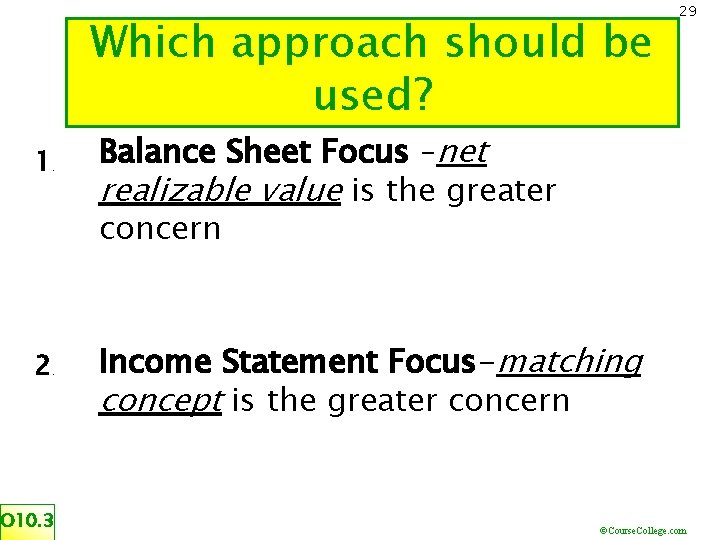 29

Which approach should be used?

1. Balance Sheet Focus –net realizable value is the greater concern

2. Income Statement Focus–matching concept is the greater concern

O10.3

©CourseCollege.com